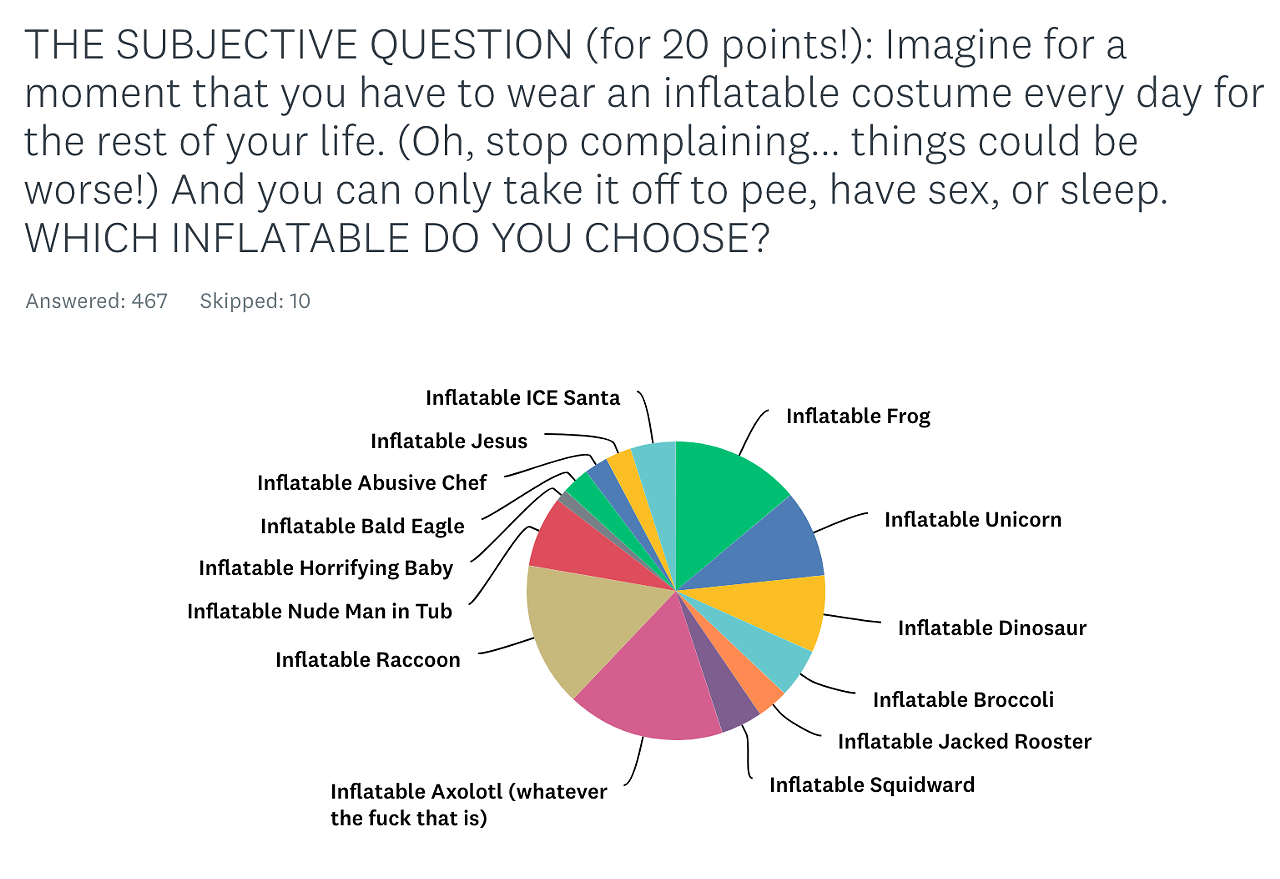 THE SUBJECTIVE QUESTION (for 20 points!): Imagine for a moment that you have to wear an inflatable costume every day for the rest of your life. (Oh, stop complaining... things could be worse!) And you can only take it off to pee, have sex, or sleep. WHICH INFLATABLE DO YOU CHOOSE?

Answered: 467 Skipped: 10

Inflatable ICE Santa
Inflatable Jesus
Inflatable Abusive Chef
Inflatable Bald Eagle
Inflatable Horrifying Baby
Inflatable Nude Man in Tub
Inflatable Raccoon
Inflatable Axolotl (whatever the fuck that is)
Inflatable Frog
Inflatable Unicorn
Inflatable Dinosaur
Inflatable Broccoli
Inflatable Jacked Rooster
Inflatable Squidward